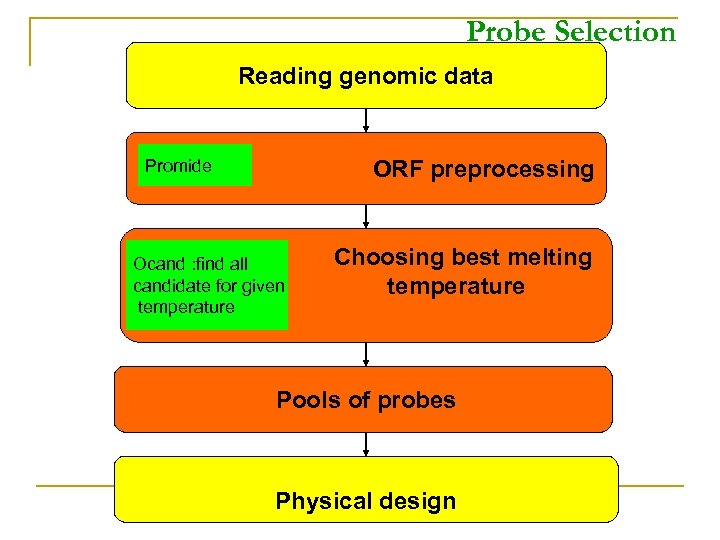 Probe Selection

Reading genomic data

Promide

ORF preprocessing

Ocand :find all candidate for given temperature

Choosing best melting temperature

Pools of probes

Physical design